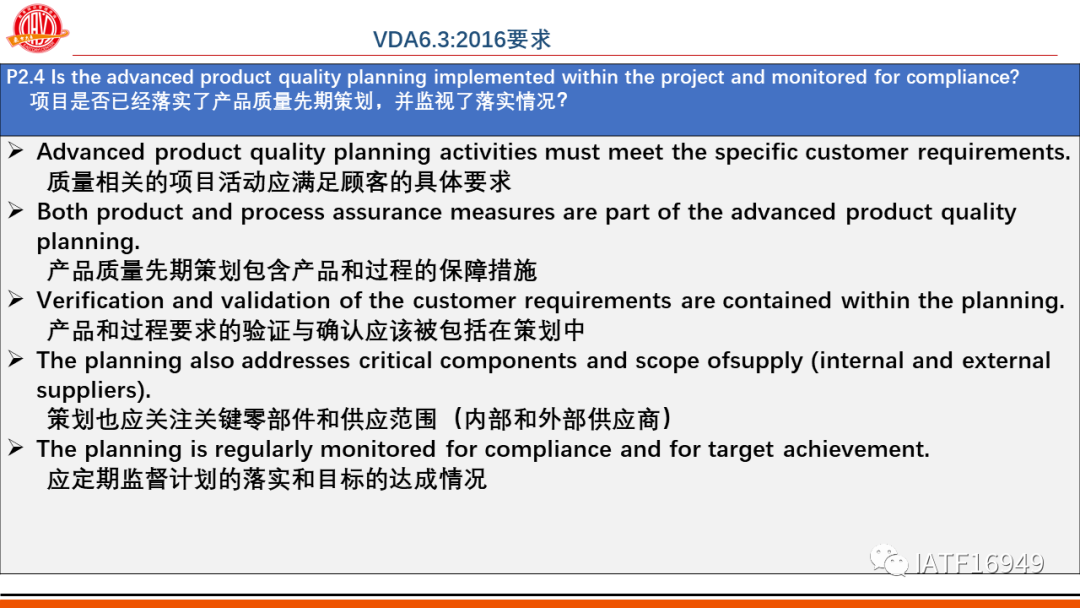 VDA6.3:2016要求

P2.4 Is the advanced product quality planning implemented within the project and monitored for compliance?
项目是否已经落实了产品质量先期策划，并监视了落实情况？

➢ Advanced product quality planning activities must meet the specific customer requirements.
质量相关的项目活动应满足顾客的具体要求
➢ Both product and process assurance measures are part of the advanced product quality planning.
产品质量先期策划包含产品和过程的保障措施
➢ Verification and validation of the customer requirements are contained within the planning.
产品和过程要求的验证与确认应该被包括在策划中
➢ The planning also addresses critical components and scope ofsupply (internal and external suppliers).
策划也应关注关键零部件和供应范围（内部和外部供应商）
➢ The planning is regularly monitored for compliance and for target achievement.
应定期监督计划的落实和目标的达成情况

IATF16949